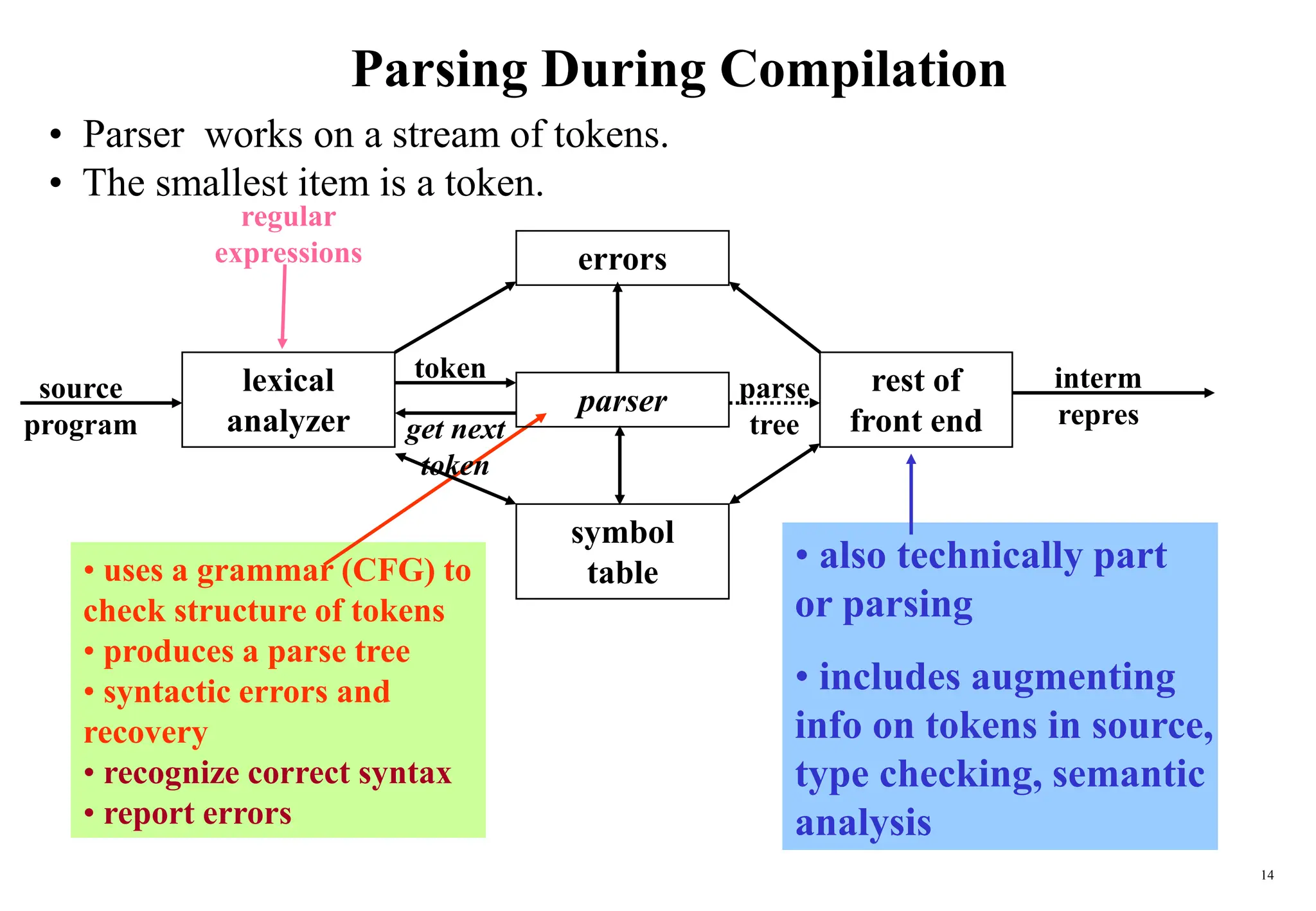 Parsing During Compilation

• Parser works on a stream of tokens.
• The smallest item is a token.

regular expressions

errors

source program

lexical analyzer

token

get next token

parser

parse tree

rest of front end

interm repres

symbol table

• uses a grammar (CFG) to check structure of tokens
• produces a parse tree
• syntactic errors and recovery
• recognize correct syntax
• report errors

• also technically part or parsing

• includes augmenting info on tokens in source, type checking, semantic analysis

14